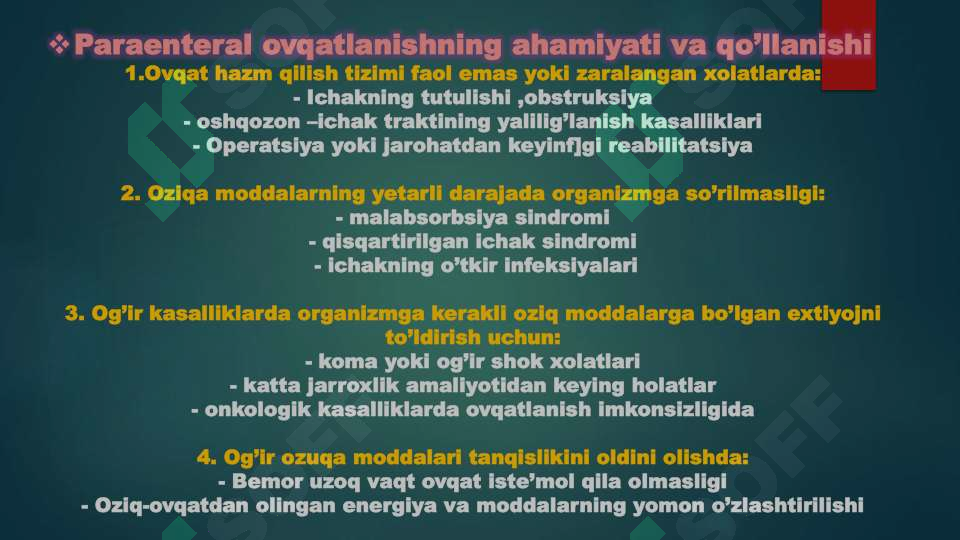 ❖ Paraenteral ovqatlanishning ahamiyati va qo'llanishi

1.Ovqat hazm qilish tizimi faol emas yoki zaralangan xolatlarda:
- Ichakning tutulishi ,obstruksiya
- oshqozon –ichak traktining yalilig'lanish kasalliklari
- Operatsiya yoki jarohatdan keyinf]gi reabilitatsiya

2. Oziqa moddalarning yetarli darajada organizmga so'rilmasligi:
- malabsorbsiya sindromi
- qisqartirilgan ichak sindromi
- ichakning o'tkir infeksiyalari

3. Og'ir kasalliklarda organizmga kerakli oziq moddalarga bo'lgan extiyojni to'ldirish uchun:
- koma yoki og'ir shok xolatlari
- katta jarroxlik amaliyotidan keying holatlar
- onkologik kasalliklarda ovqatlanish imkonsizligida

4. Og'ir ozuqa moddalari tanqislikini oldini olishda:
- Bemor uzoq vaqt ovqat iste'mol qila olmasligi
- Oziq-ovqatdan olingan energiya va moddalarning yomon o'zlashtirilishi